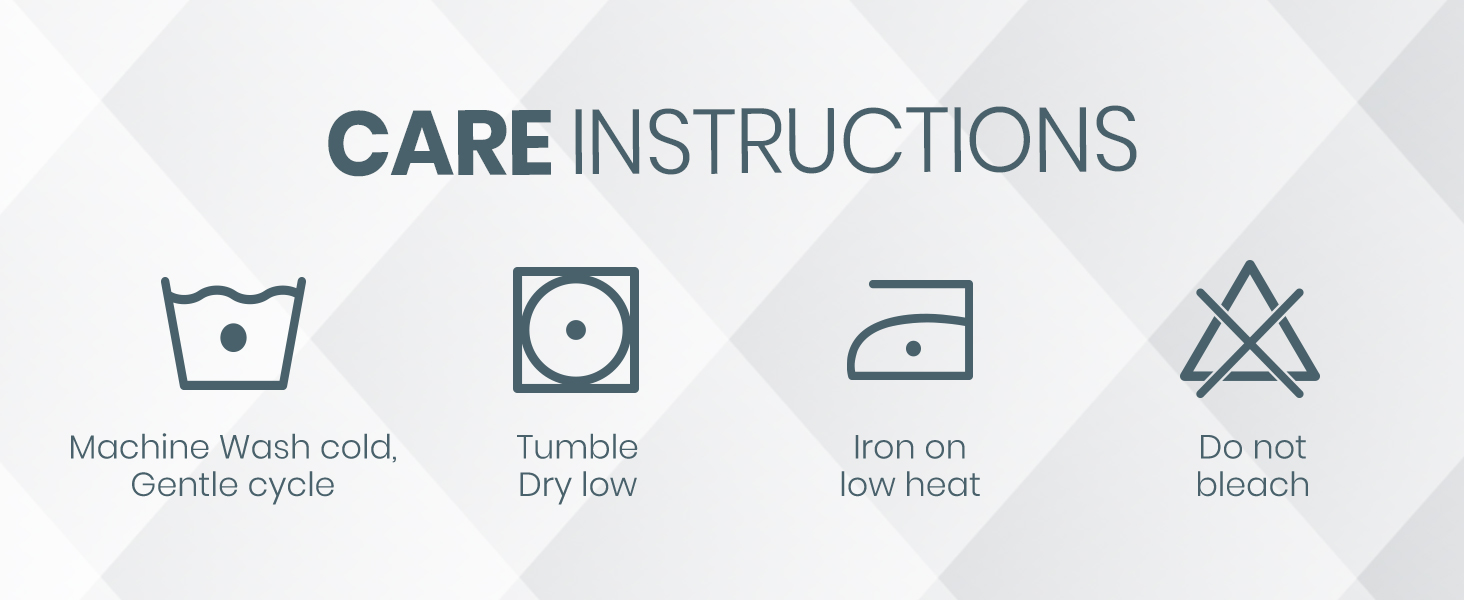 CARE INSTRUCTIONS

Machine Wash cold, Gentle cycle

Tumble Dry low

Iron on low heat

Do not bleach